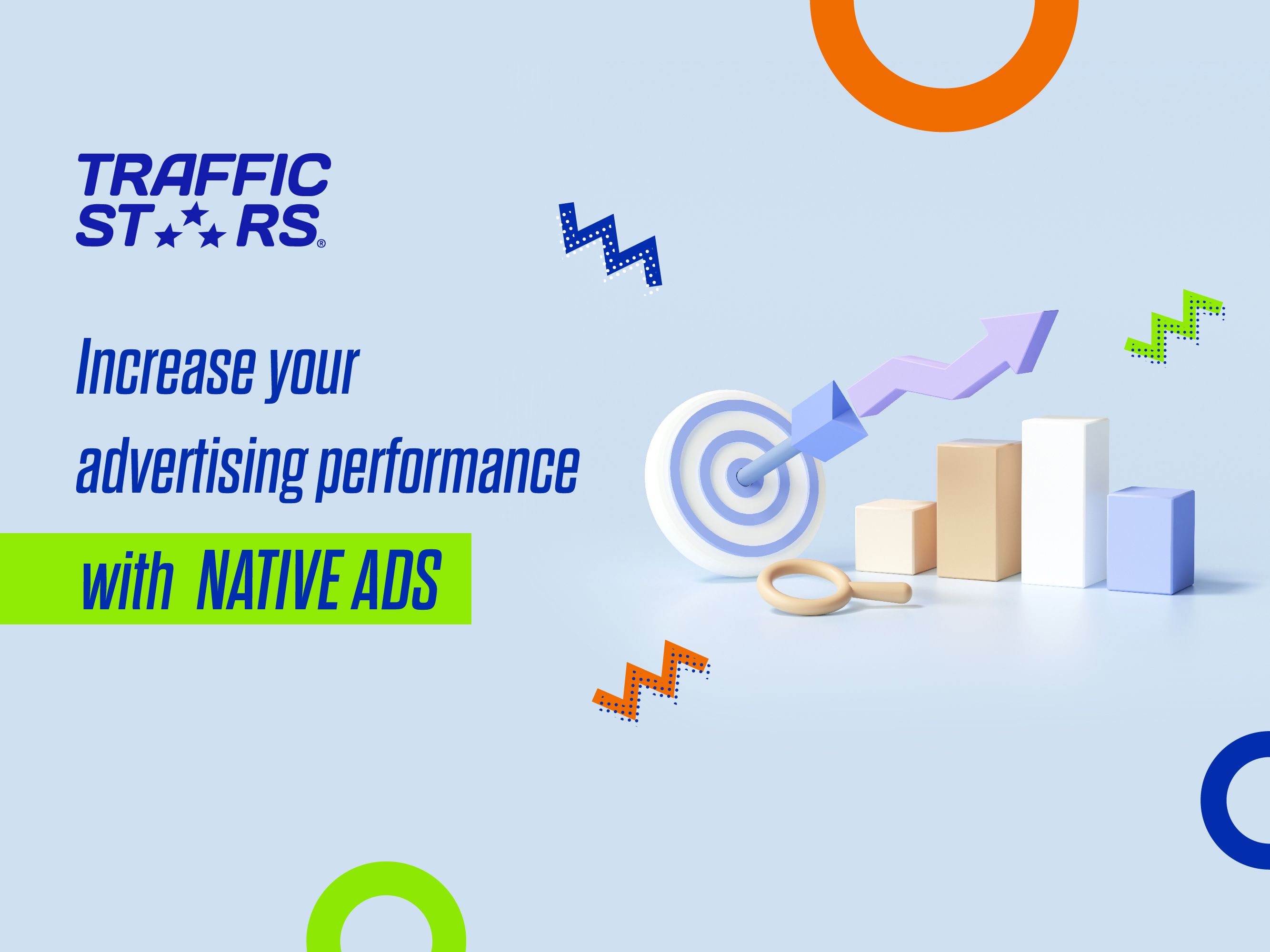 TRAFFIC
STARS®

Increase your advertising performance

with NATIVE ADS